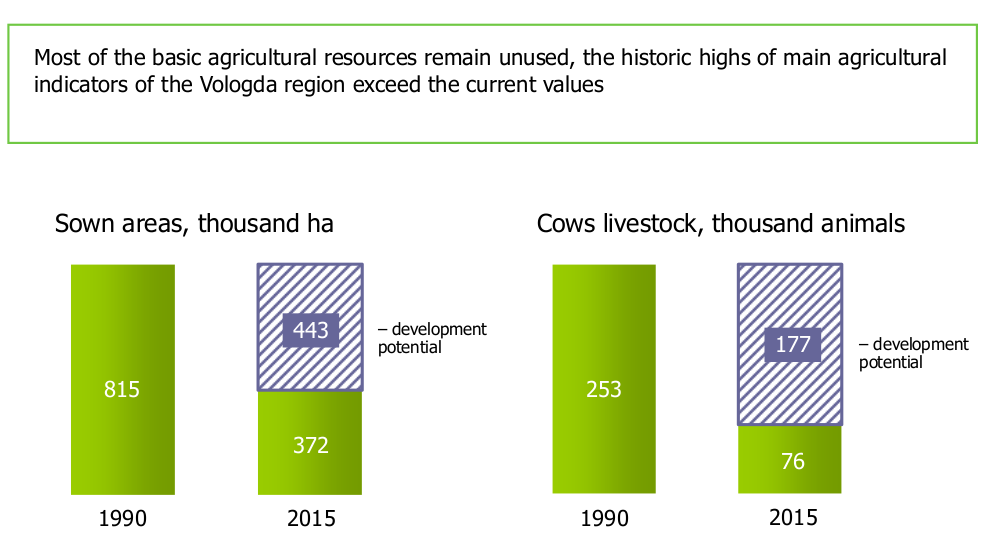 Most of the basic agricultural resources remain unused, the historic highs of main agricultural indicators of the Vologda region exceed the current values

Sown areas, thousand ha

815

443

– development potential

372

1990

2015

Cows livestock, thousand animals

253

177

– development potential

76

1990

2015